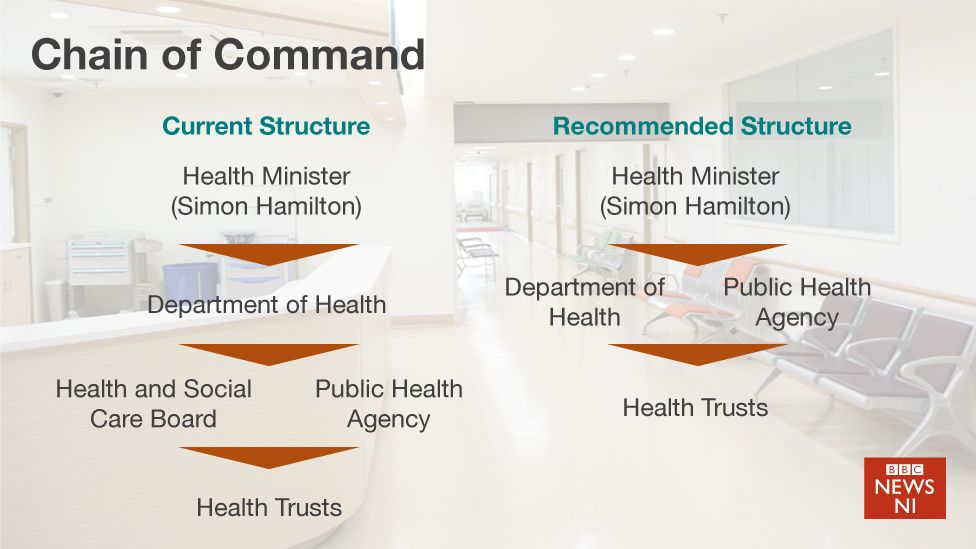 Chain of Command

Current Structure

Health Minister (Simon Hamilton)

Department of Health

Health and Social Care Board

Public Health Agency

Health Trusts

Recommended Structure

Health Minister (Simon Hamilton)

Department of Health

Public Health Agency

Health Trusts

BBC NEWS NI